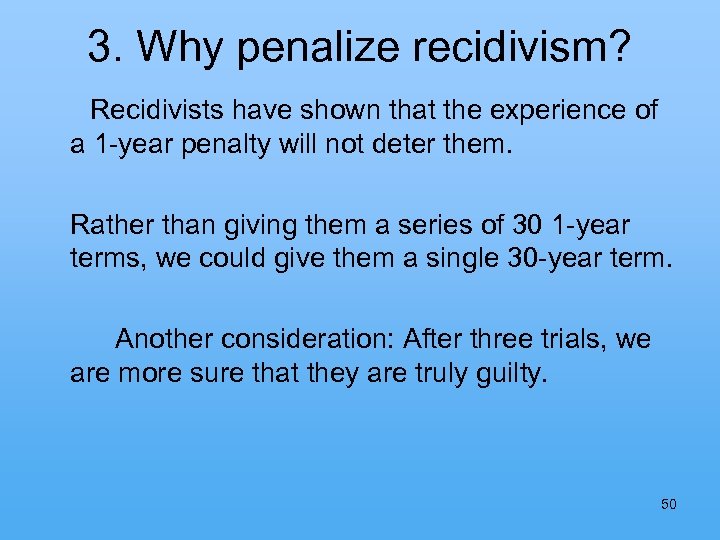 3. Why penalize recidivism?

Recidivists have shown that the experience of a 1-year penalty will not deter them.

Rather than giving them a series of 30 1-year terms, we could give them a single 30-year term.

Another consideration: After three trials, we are more sure that they are truly guilty.

50